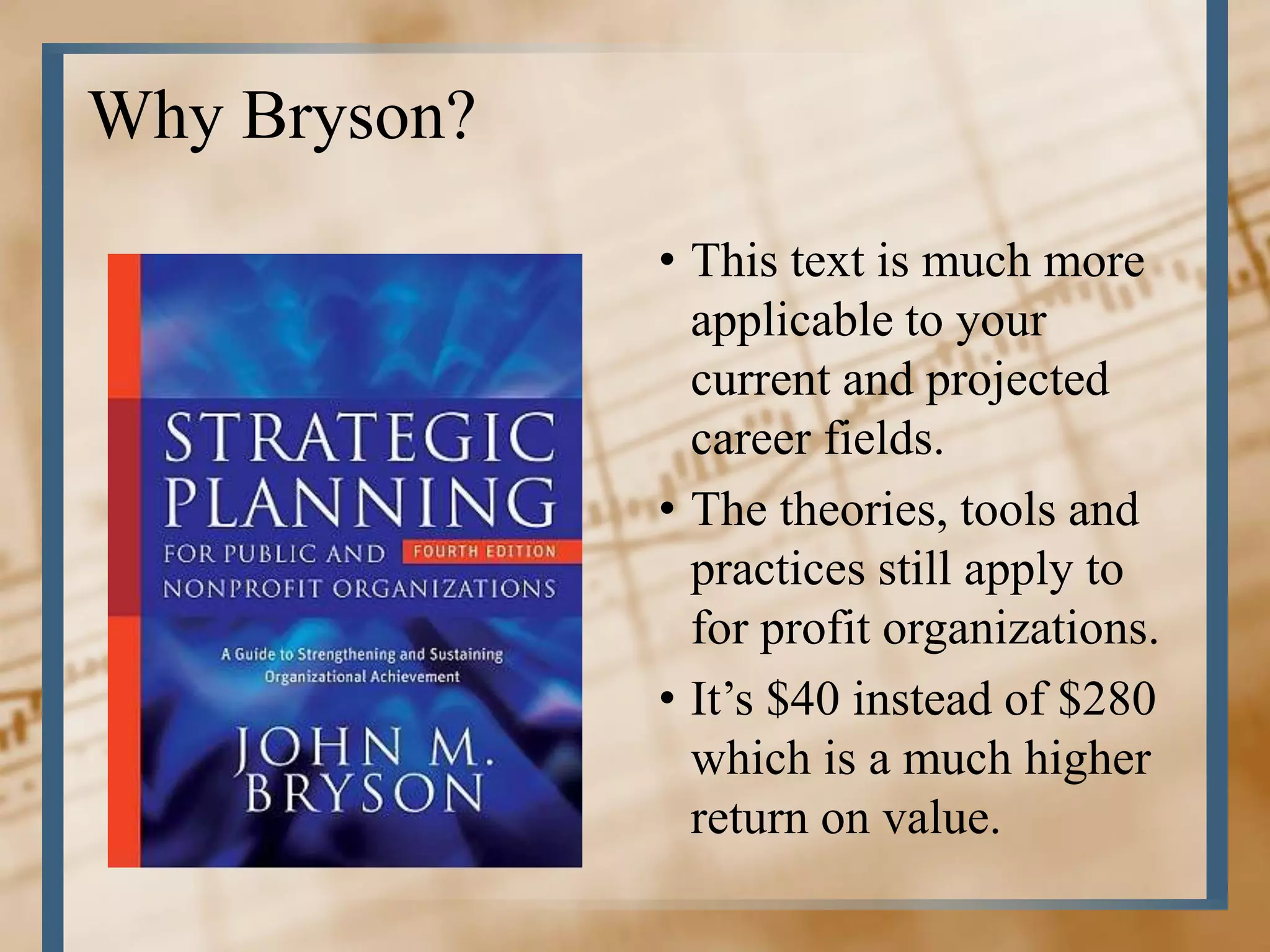 Why Bryson?

STRATEGIC PLANNING FOR PUBLIC AND NONPROFIT ORGANIZATIONS

FOURTH EDITION

A Guide to Strengthening and Sustaining Organizational Achievement

JOHN M. BRYSON

• This text is much more applicable to your current and projected career fields.
• The theories, tools and practices still apply to for profit organizations.
• It’s \$40 instead of \$280 which is a much higher return on value.